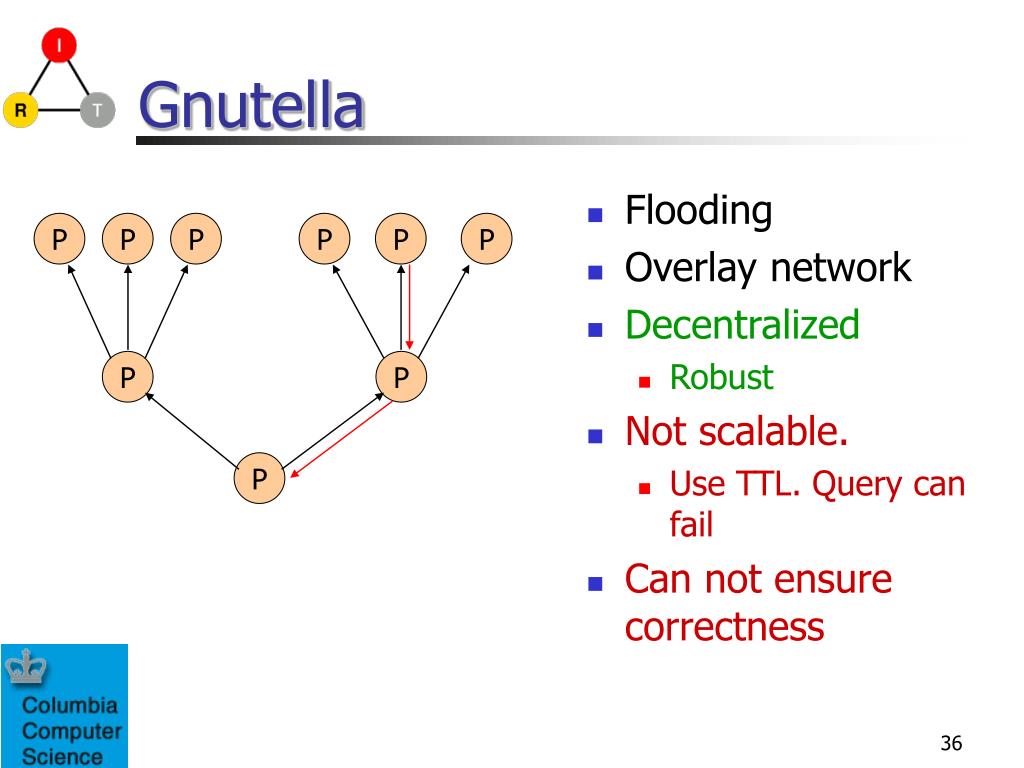 I

R

T

Gnutella

P P P P P P

P P

P

- Flooding
- Overlay network
- Decentralized
  - Robust
- Not scalable.
  - Use TTL. Query can fail
- Can not ensure correctness

Columbia Computer Science

36